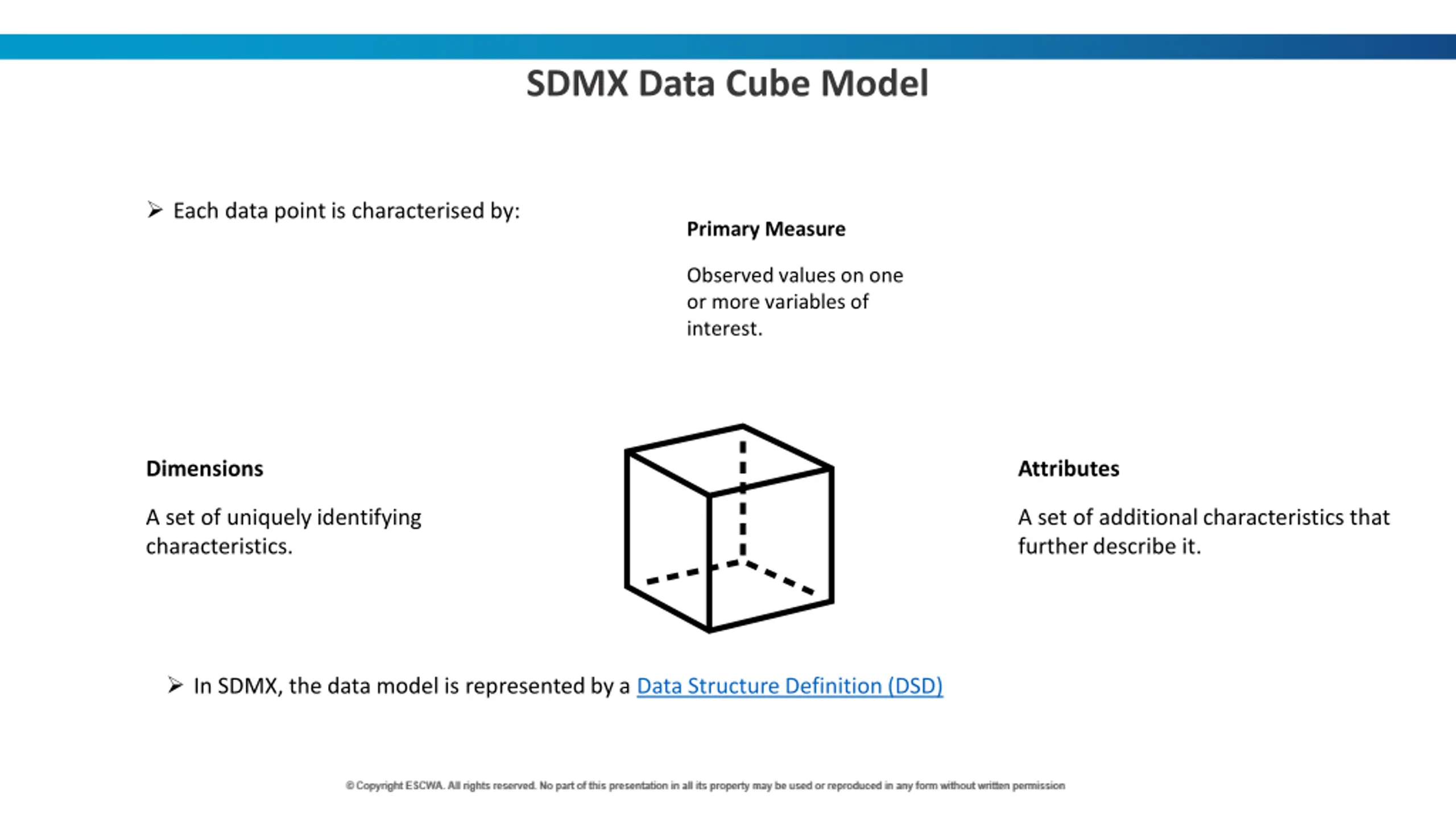 SDMX Data Cube Model

➢ Each data point is characterised by:

Primary Measure

Observed values on one or more variables of interest.

Dimensions

A set of uniquely identifying characteristics.

Attributes

A set of additional characteristics that further describe it.

➢ In SDMX, the data model is represented by a Data Structure Definition (DSD)

© Copyright ESCWA. All rights reserved. No part of this presentation in all its property may be used or reproduced in any form without written permission